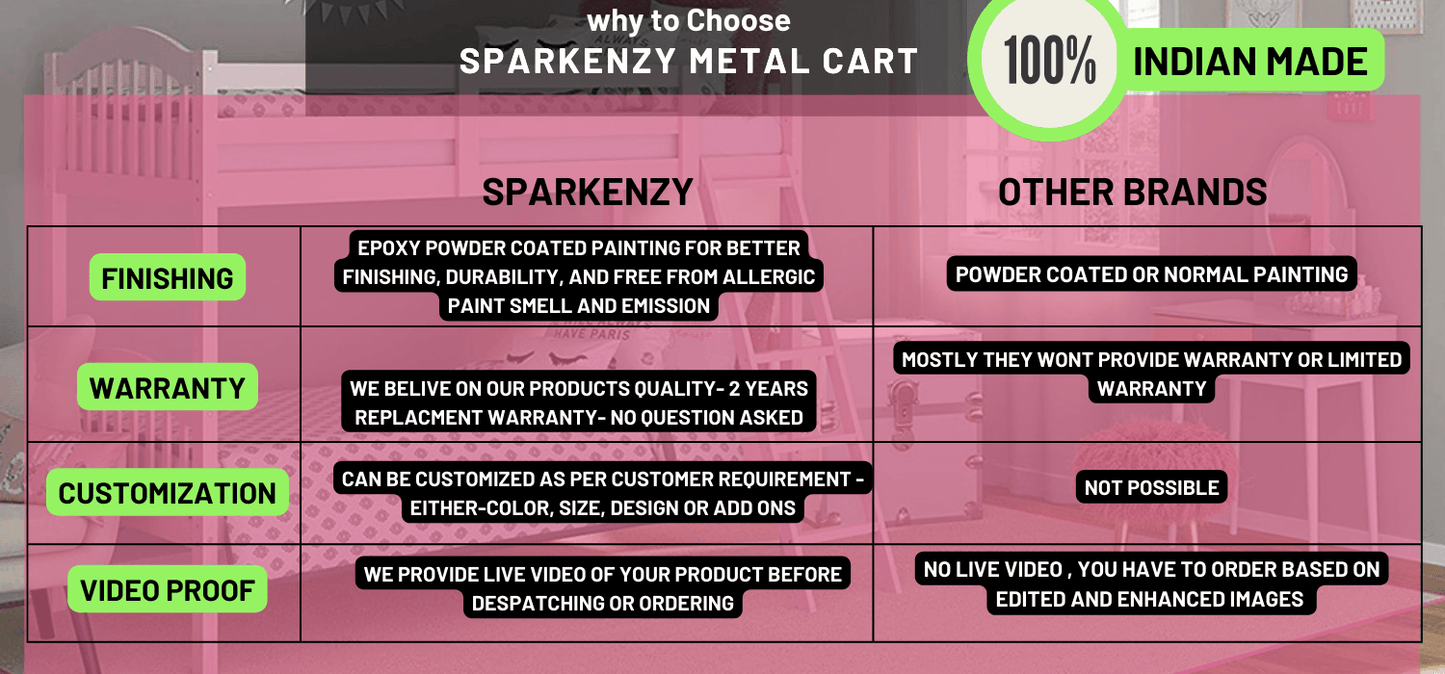 why to Choose
SPARKENZY METAL CART

100% INDIAN MADE

| | SPARKENZY | OTHER BRANDS |
|---|---|---|
| FINISHING | EPOXY POWDER COATED PAINTING FOR BETTER FINISHING, DURABILITY, AND FREE FROM ALLERGIC PAINT SMELL AND EMISSION | POWDER COATED OR NORMAL PAINTING |
| WARRANTY | WE BELIVE ON OUR PRODUCTS QUALITY- 2 YEARS REPLACMENT WARRANTY- NO QUESTION ASKED | MOSTLY THEY WONT PROVIDE WARRANTY OR LIMITED WARRANTY |
| CUSTOMIZATION | CAN BE CUSTOMIZED AS PER CUSTOMER REQUIREMENT - EITHER-COLOR, SIZE, DESIGN OR ADD ONS | NOT POSSIBLE |
| VIDEO PROOF | WE PROVIDE LIVE VIDEO OF YOUR PRODUCT BEFORE DESPATCHING OR ORDERING | NO LIVE VIDEO , YOU HAVE TO ORDER BASED ON EDITED AND ENHANCED IMAGES |